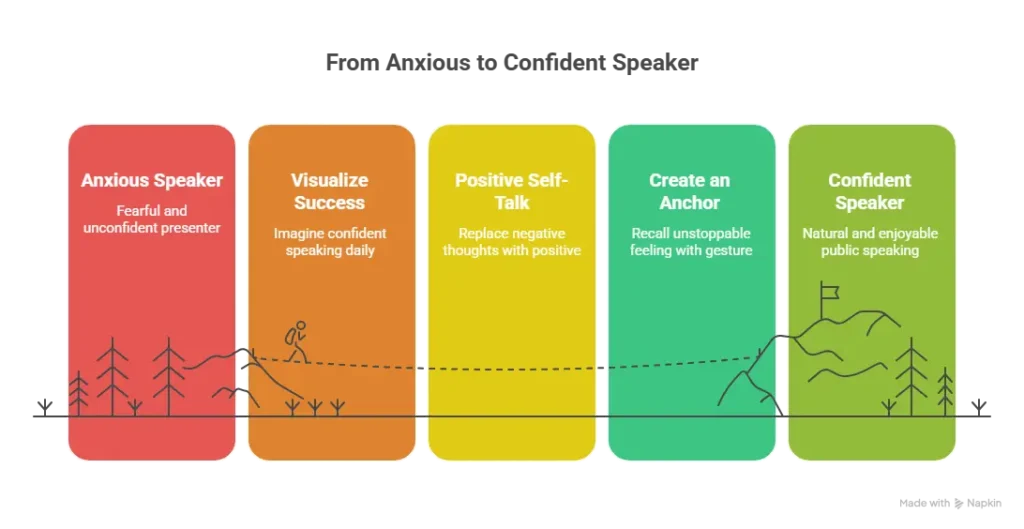 From Anxious to Confident Speaker

Anxious Speaker
Fearful and unconfident presenter

Visualize Success
Imagine confident speaking daily

Positive Self-Talk
Replace negative thoughts with positive

Create an Anchor
Recall unstoppable feeling with gesture

Confident Speaker
Natural and enjoyable public speaking

Made with Napkin